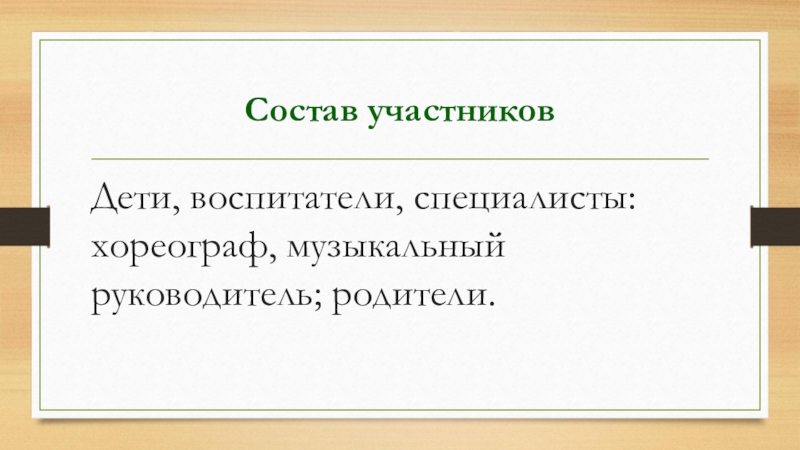 Состав участников

Дети, воспитатели, специалисты: хореограф, музыкальный руководитель; родители.